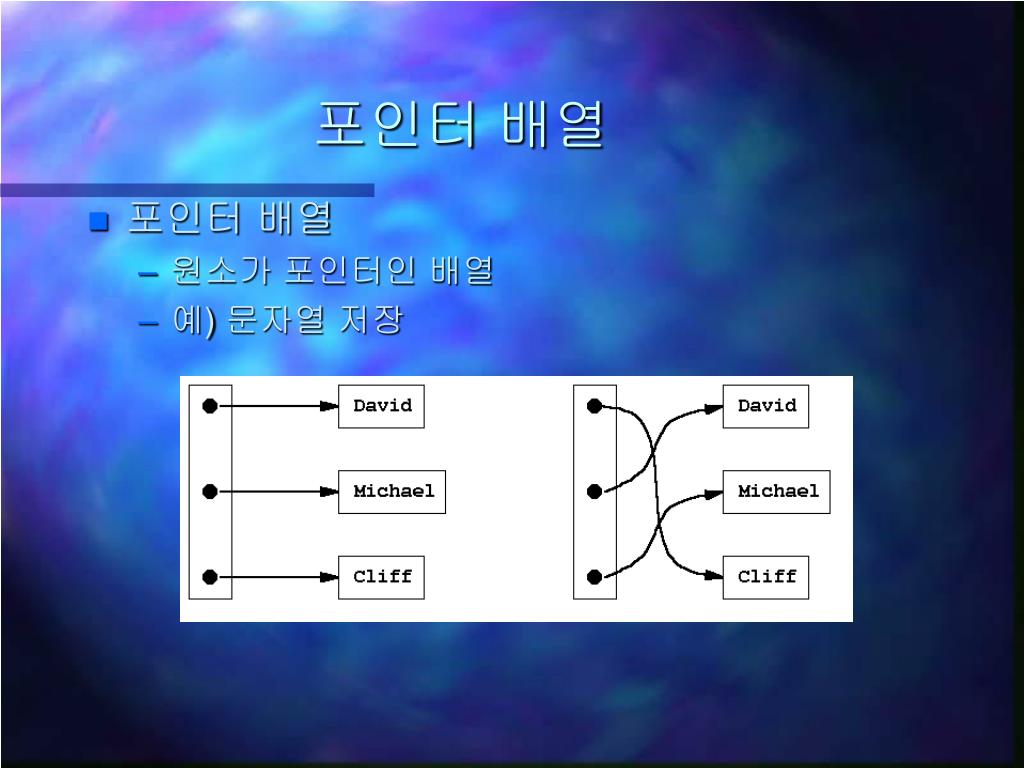 포인터 배열

포인터 배열
– 원소가 포인터인 배열
– 예) 문자열 저장

David
Michael
Cliff

David
Michael
Cliff